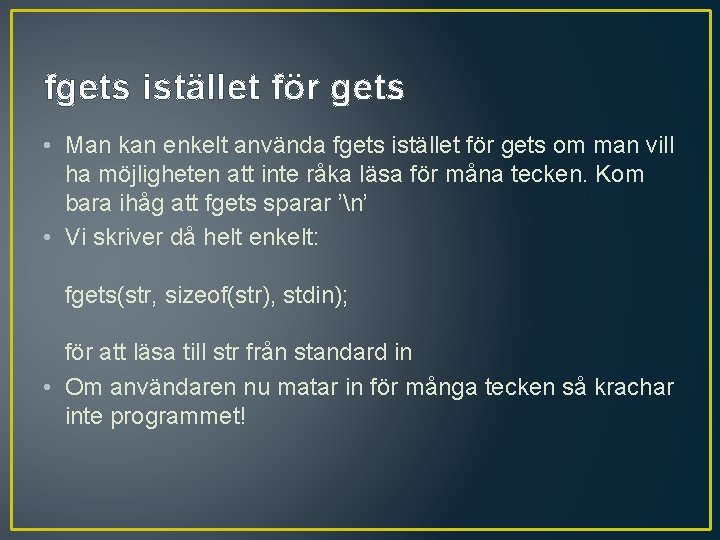 fgets istället för gets

• Man kan enkelt använda fgets istället för gets om man vill ha möjligheten att inte råka läsa för måna tecken. Kom bara ihåg att fgets sparar ’\n’
• Vi skriver då helt enkelt:

fgets(str, sizeof(str), stdin);

för att läsa till str från standard in
• Om användaren nu matar in för många tecken så krachar inte programmet!